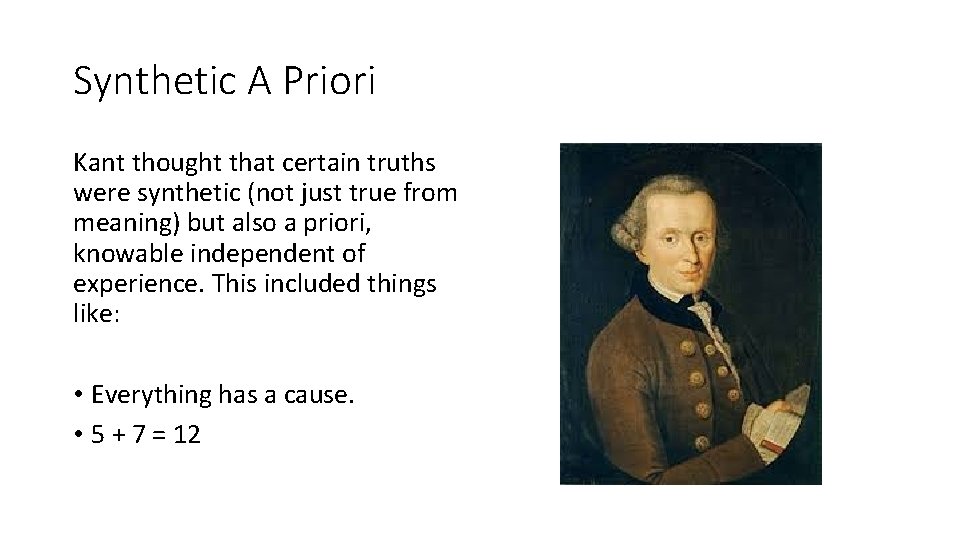 Synthetic A Priori

Kant thought that certain truths were synthetic (not just true from meaning) but also a priori, knowable independent of experience. This included things like:

• Everything has a cause.
• $5 + 7 = 12$